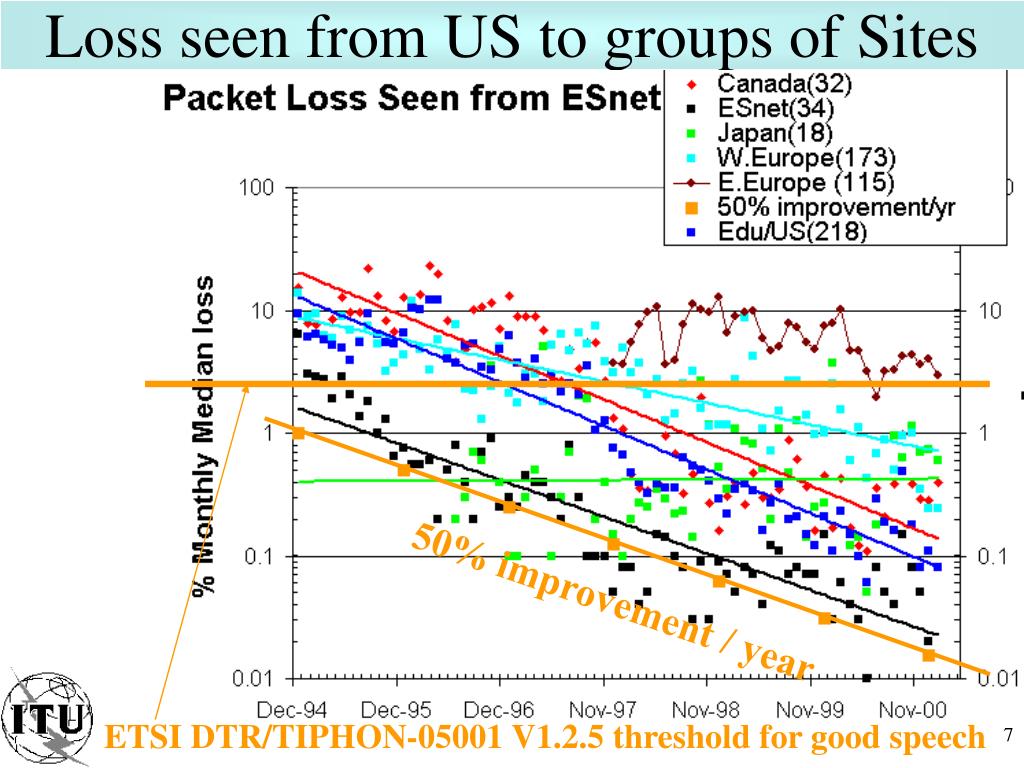 Loss seen from US to groups of Sites

Packet Loss Seen from ESnet

Canada(32)
ESnet(34)
Japan(18)
W.Europe(173)
E.Europe (115)
50% improvement/yr
Edu/US(218)

% Monthly Median loss

100
10
1
0.1
0.01

10
1
0.1
0.01

Dec-94 Dec-95 Dec-96 Nov-97 Nov-98 Nov-99 Nov-00

50% improvement / year

ITU

ETSI DTR/TIPHON-05001 V1.2.5 threshold for good speech

7